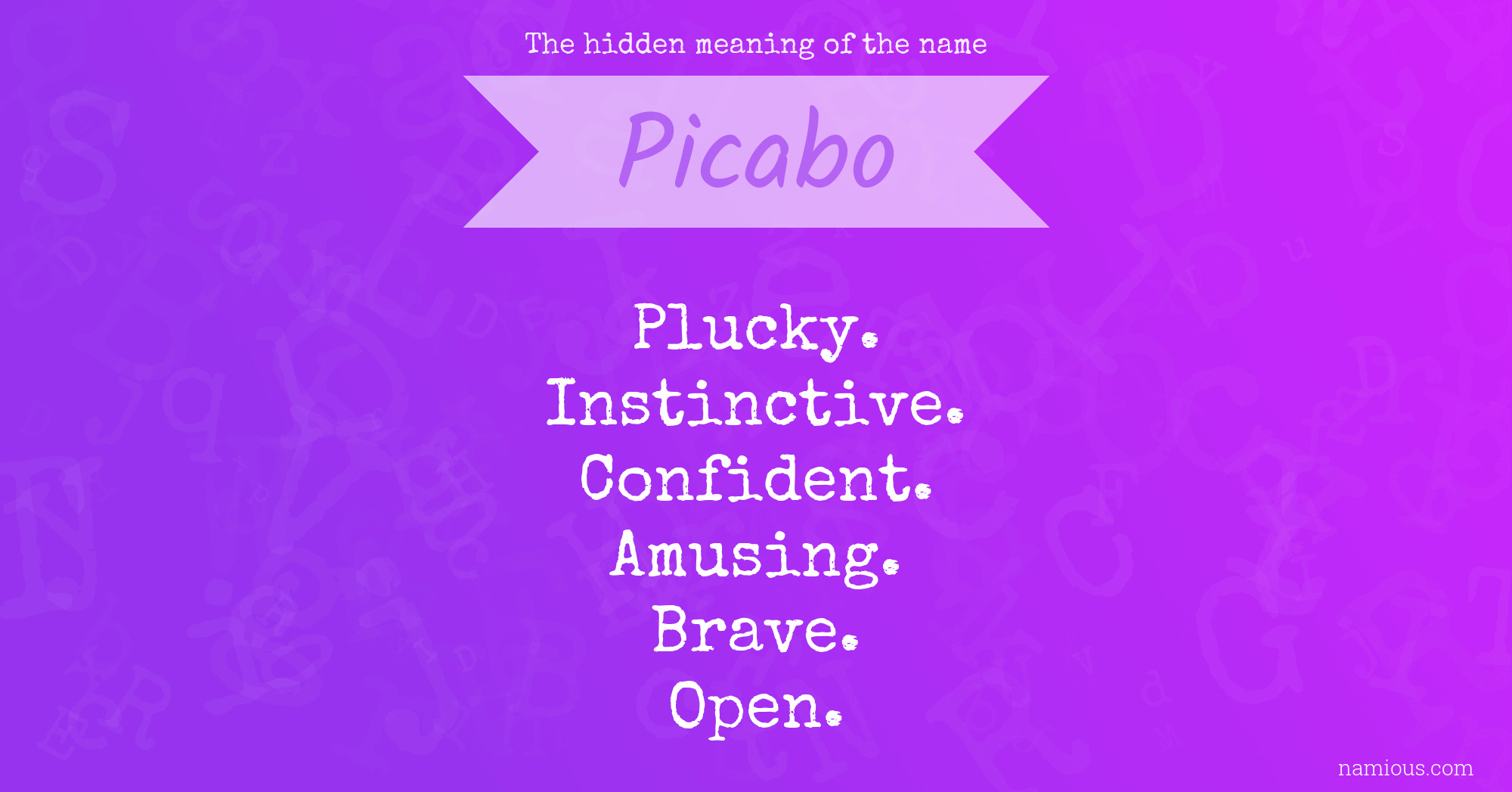 The hidden meaning of the name

Picabo

Plucky.
Instinctive.
Confident.
Amusing.
Brave.
Open.

namious.com